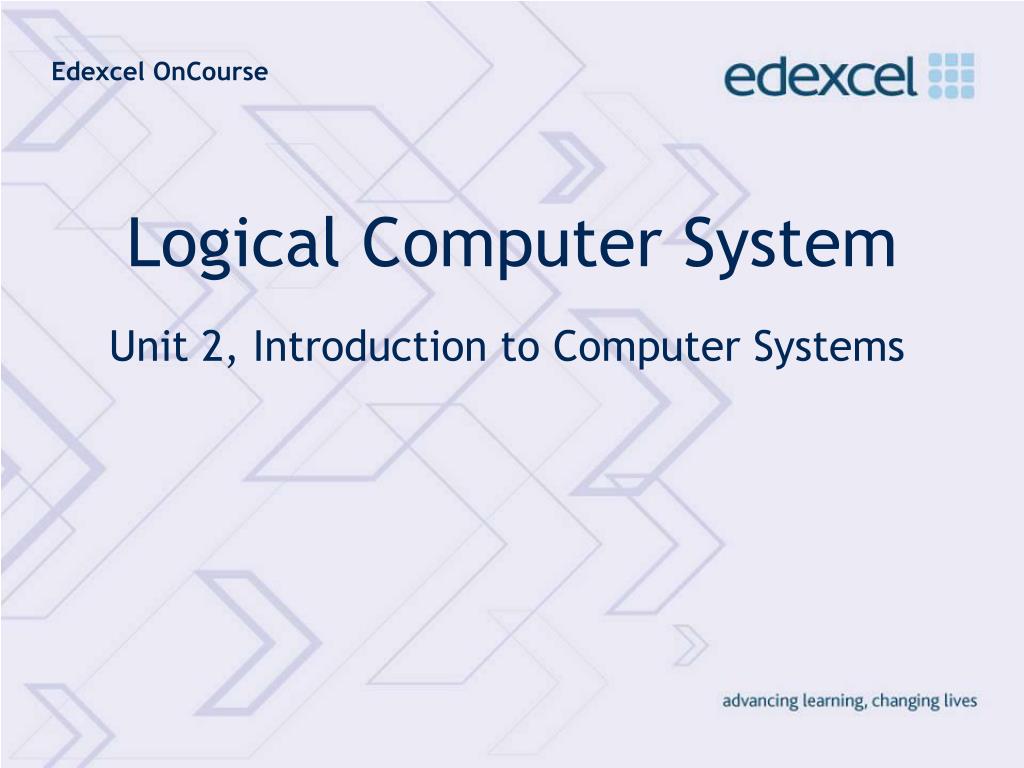 Edexcel OnCourse

edexcel

Logical Computer System

Unit 2, Introduction to Computer Systems

advancing learning, changing lives